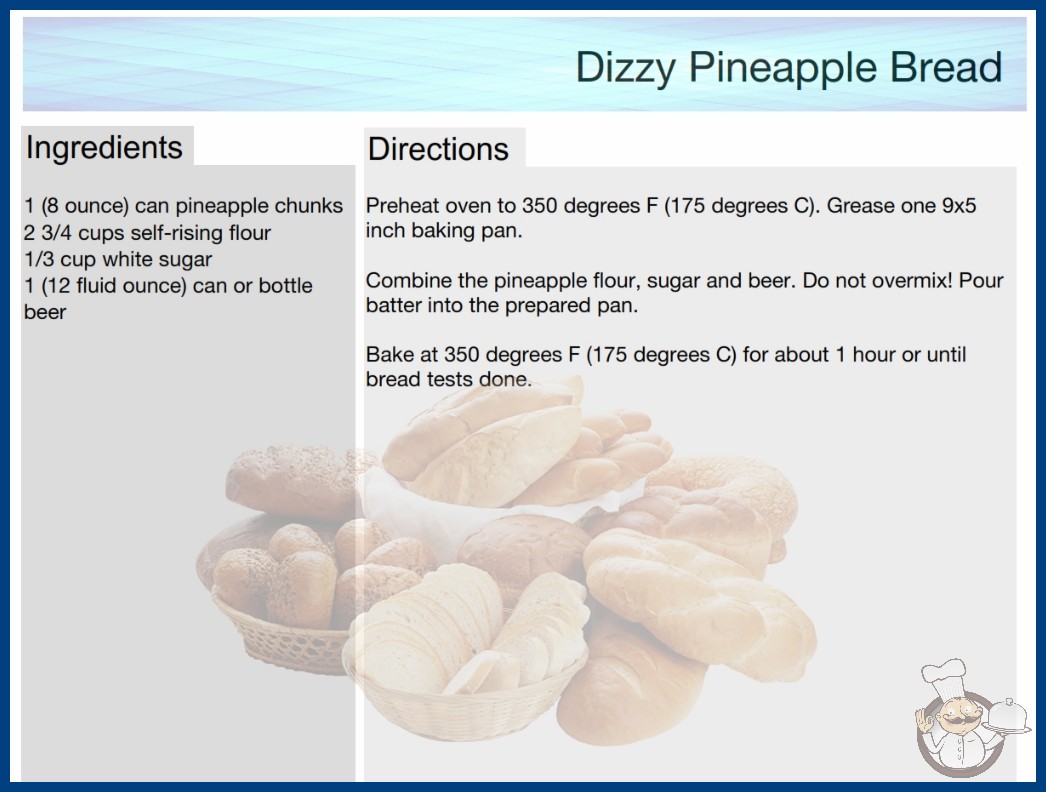 Dizzy Pineapple Bread

Ingredients

1 (8 ounce) can pineapple chunks
2 3/4 cups self-rising flour
1/3 cup white sugar
1 (12 fluid ounce) can or bottle beer

Directions

Preheat oven to 350 degrees F (175 degrees C). Grease one 9x5 inch baking pan.

Combine the pineapple flour, sugar and beer. Do not overmix! Pour batter into the prepared pan.

Bake at 350 degrees F (175 degrees C) for about 1 hour or until bread tests done.